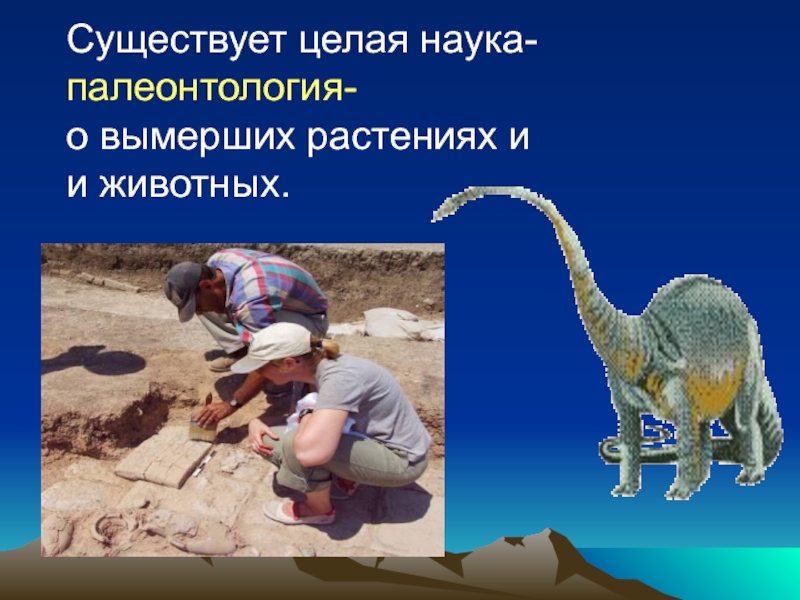 Существует целая наука-
палеонтология-
о вымерших растениях и
и животных.